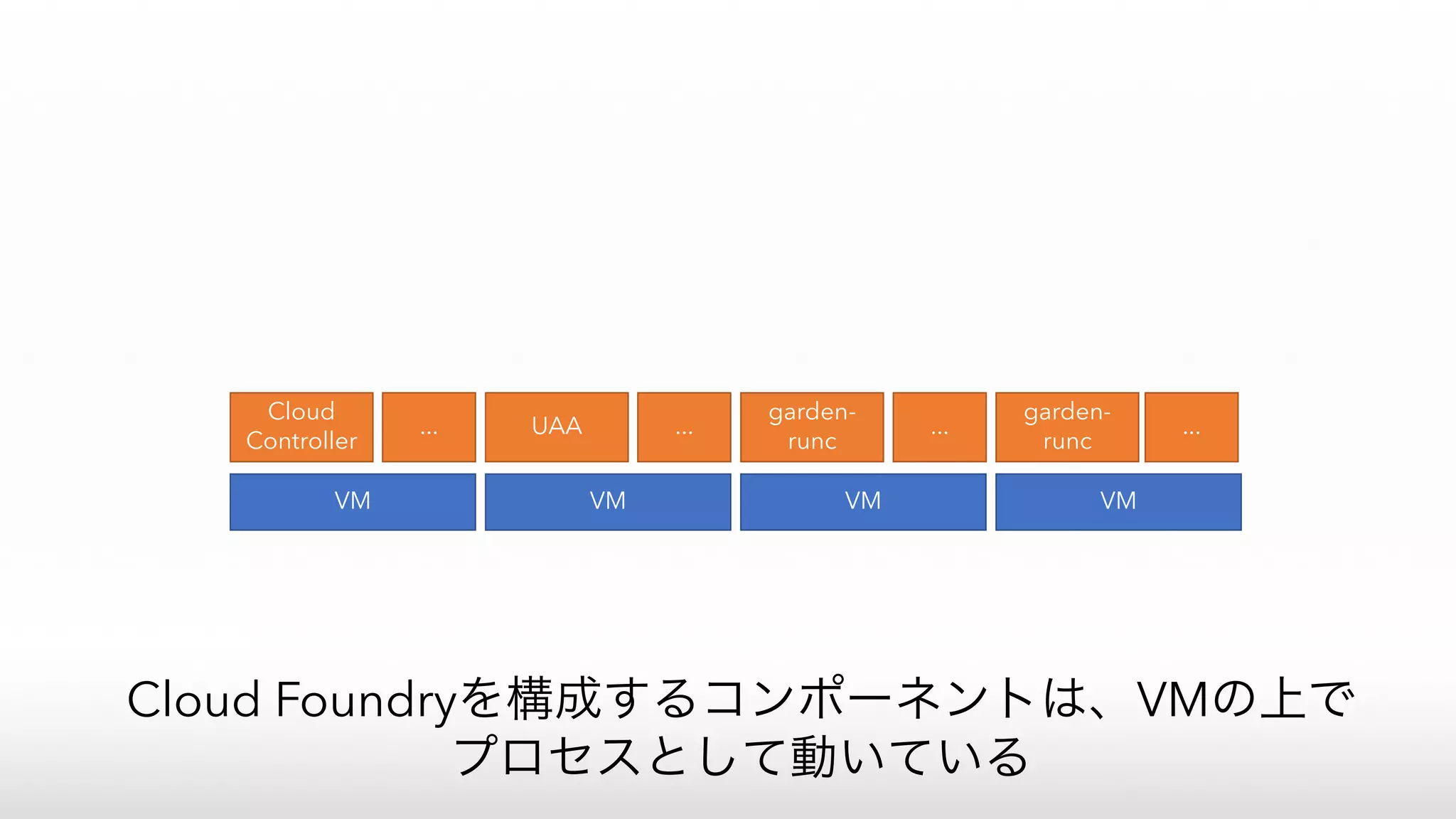 Cloud Controller

...

UAA

...

garden-runc

...

garden-runc

...

VM

VM

VM

VM

Cloud Foundryを構成するコンポーネントは、VMの上でプロセスとして動いている